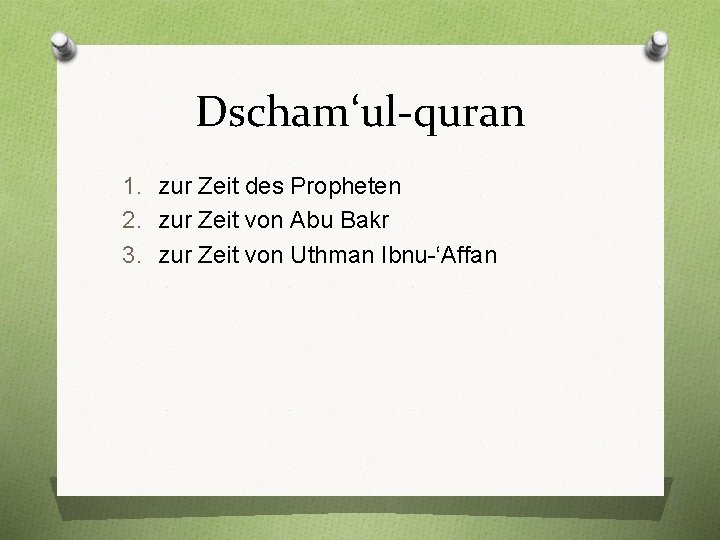 Dscham‘ul-quran

1. zur Zeit des Propheten
2. zur Zeit von Abu Bakr
3. zur Zeit von Uthman Ibnu-‘Affan